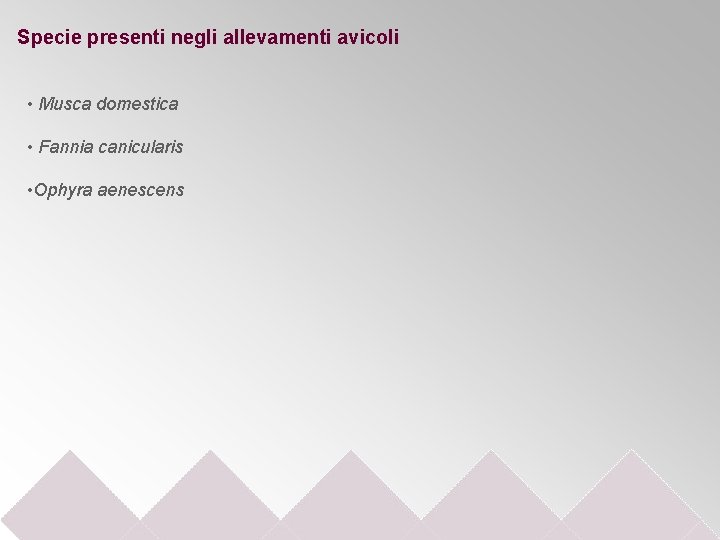 Specie presenti negli allevamenti avicoli

• Musca domestica

• Fannia canicularis

•Ophyra aenescens